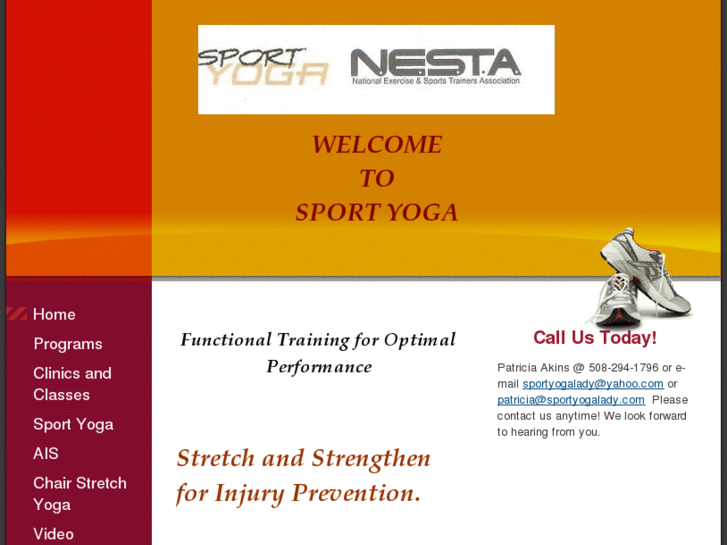 SPORT YOGA

NESTA
National Exercise & Sports Trainers Association

WELCOME
TO
SPORT YOGA

Home
Programs
Clinics and Classes
Sport Yoga
AIS
Chair Stretch Yoga
Video

Functional Training for Optimal Performance

Stretch and Strengthen for Injury Prevention.

Call Us Today!

Patricia Akins @ 508-294-1796 or e-mail sportyogalady@yahoo.com or patricia@sportyogalady.com Please contact us anytime! We look forward to hearing from you.